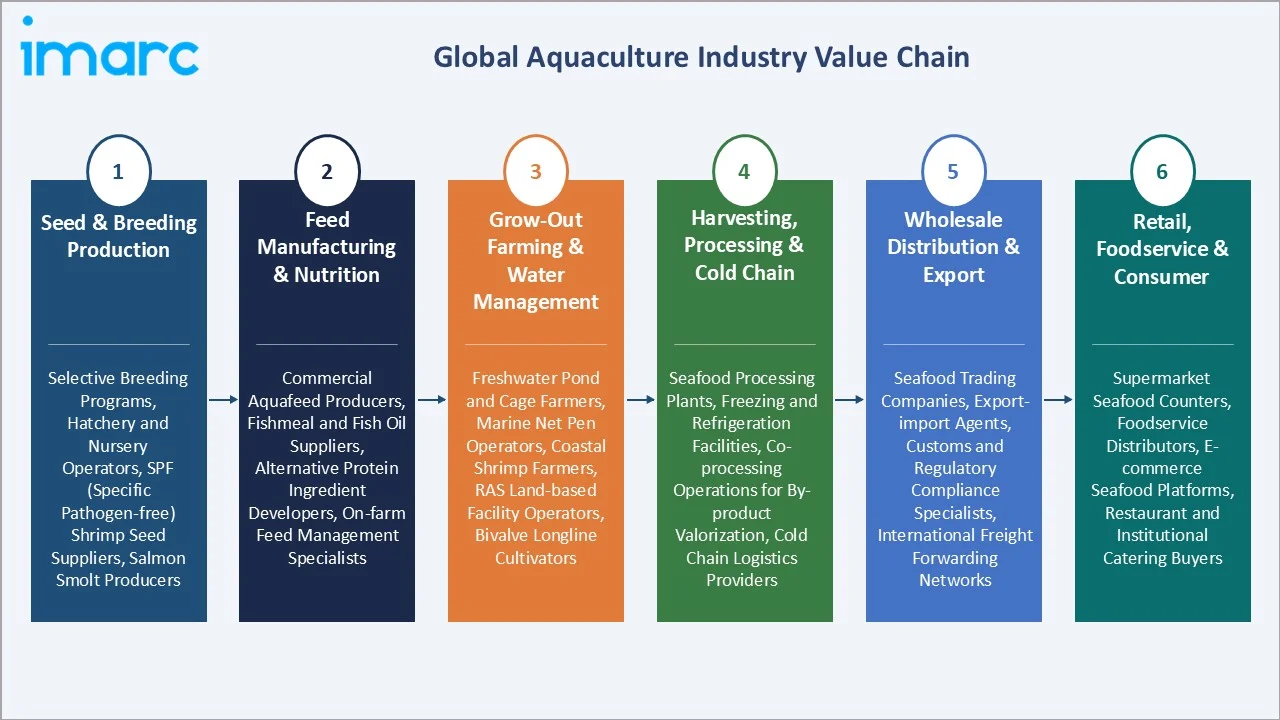 imarc

Global Aquaculture Industry Value Chain

1
Seed & Breeding Production

Selective Breeding Programs, Hatchery and Nursery Operators, SPF (Specific Pathogen-free) Shrimp Seed Suppliers, Salmon Smolt Producers

2
Feed Manufacturing & Nutrition

Commercial Aquafeed Producers, Fishmeal and Fish Oil Suppliers, Alternative Protein Ingredient Developers, On-farm Feed Management Specialists

3
Grow-Out Farming & Water Management

Freshwater Pond and Cage Farmers, Marine Net Pen Operators, Coastal Shrimp Farmers, RAS Land-based Facility Operators, Bivalve Longline Cultivators

4
Harvesting, Processing & Cold Chain

Seafood Processing Plants, Freezing and Refrigeration Facilities, Co-processing Operations for By-product Valorization, Cold Chain Logistics Providers

5
Wholesale Distribution & Export

Seafood Trading Companies, Export-import Agents, Customs and Regulatory Compliance Specialists, International Freight Forwarding Networks

6
Retail, Foodservice & Consumer

Supermarket Seafood Counters, Foodservice Distributors, E-commerce Seafood Platforms, Restaurant and Institutional Catering Buyers